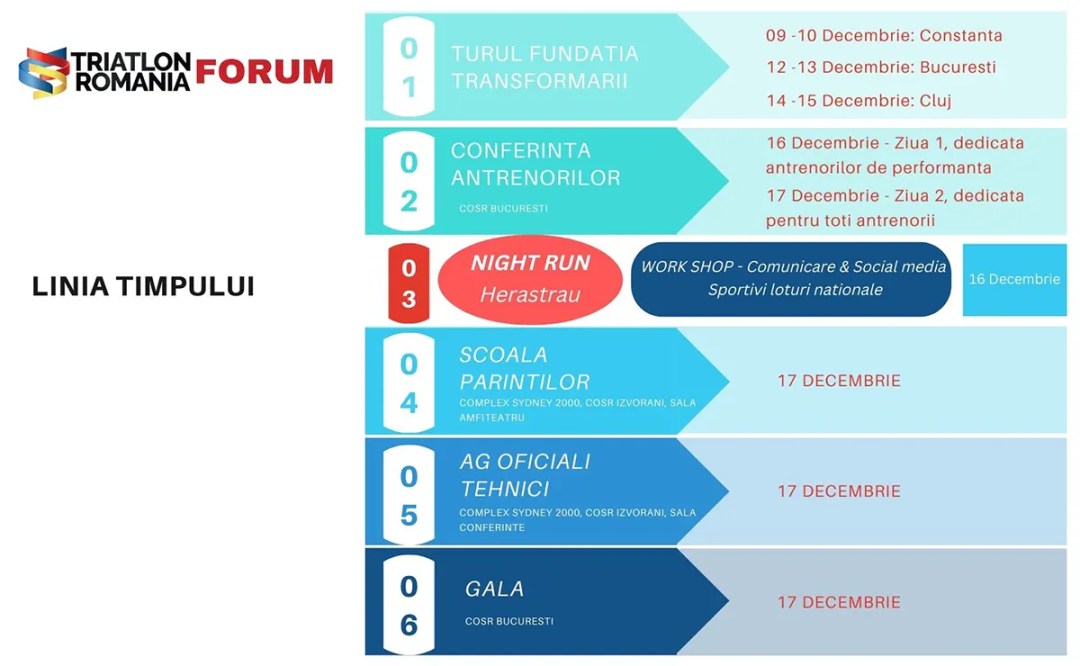 TRIATLON ROMANIA FORUM

LINIA TIMPULUI

01 TURUL FUNDATIA TRANSFORMARII

09 -10 Decembrie: Constanta
12 -13 Decembrie: Bucuresti
14 -15 Decembrie: Cluj

02 CONFERINTA ANTRENORILOR
COSR BUCURESTI

16 Decembrie - Ziua 1, dedicata antrenorilor de performanta
17 Decembrie - Ziua 2, dedicata pentru toti antrenorii

03 NIGHT RUN Herastrau

WORK SHOP - Comunicare & Social media Sportivi loturi nationale

16 Decembrie

04 SCOALA PARINTILOR
COMPLEX SYDNEY 2000, COSR IZVORANI, SALA AMFITEATRU

17 DECEMBRIE

05 AG OFICIALI TEHNICI
COMPLEX SYDNEY 2000, COSR IZVORANI, SALA CONFERINTE

17 DECEMBRIE

06 GALA
COSR BUCURESTI

17 DECEMBRIE